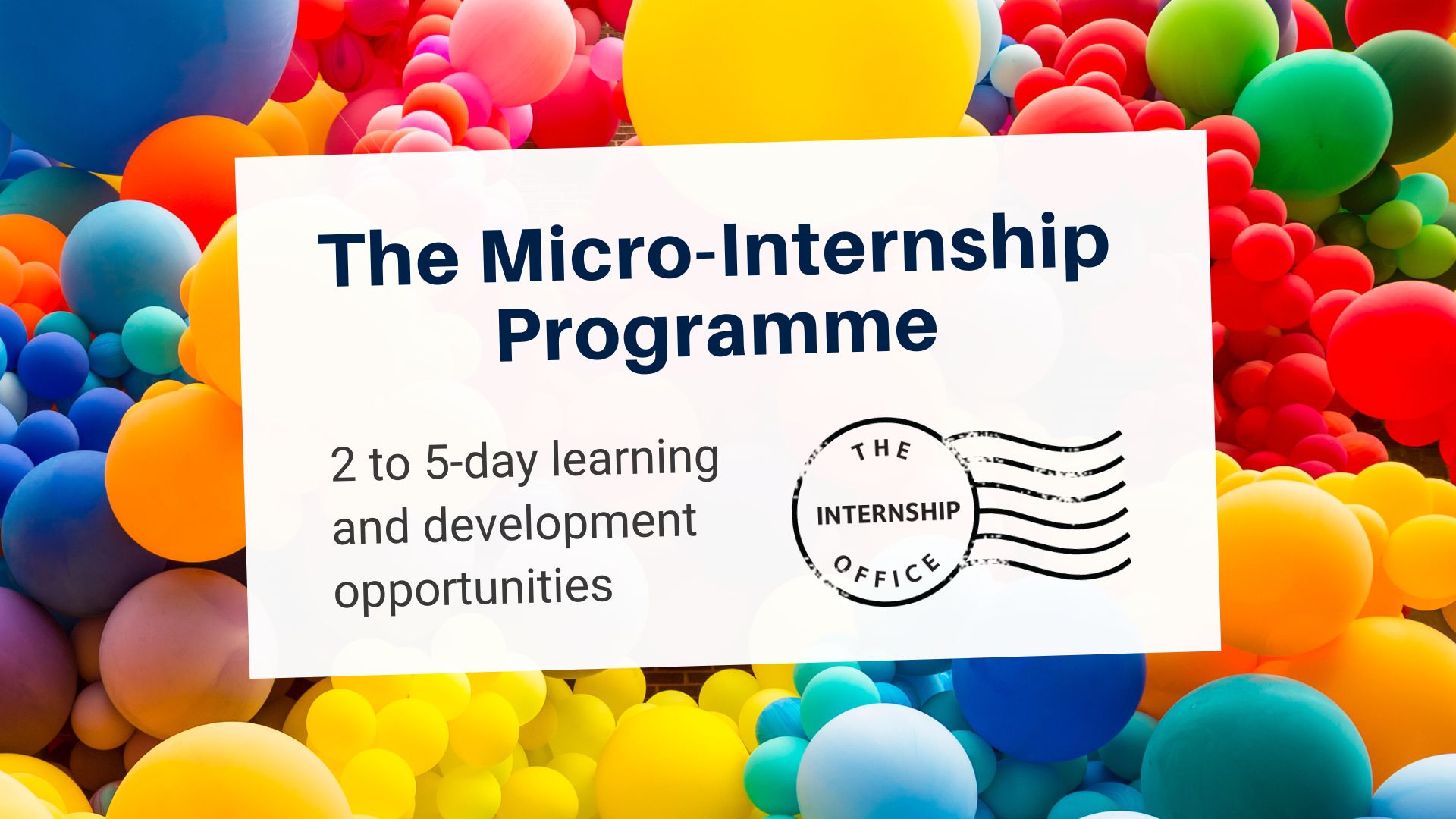 The Micro-Internship Programme

2 to 5-day learning and development opportunities

THE
INTERNSHIP
OFFICE